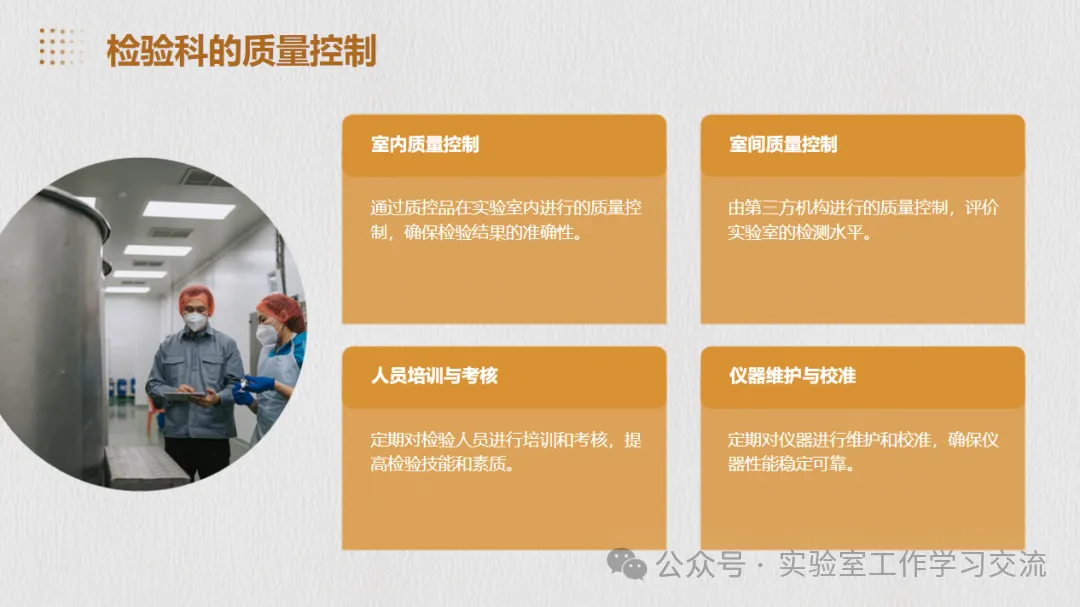 检验科的质量控制

室内质量控制

通过质控品在实验室内进行的质量控制，确保检验结果的准确性。

室间质量控制

由第三方机构进行的质量控制，评价实验室的检测水平。

人员培训与考核

定期对检验人员进行培训和考核，提高检验技能和素质。

仪器维护与校准

定期对仪器进行维护和校准，确保仪器性能稳定可靠。

公众号 · 实验室工作学习交流